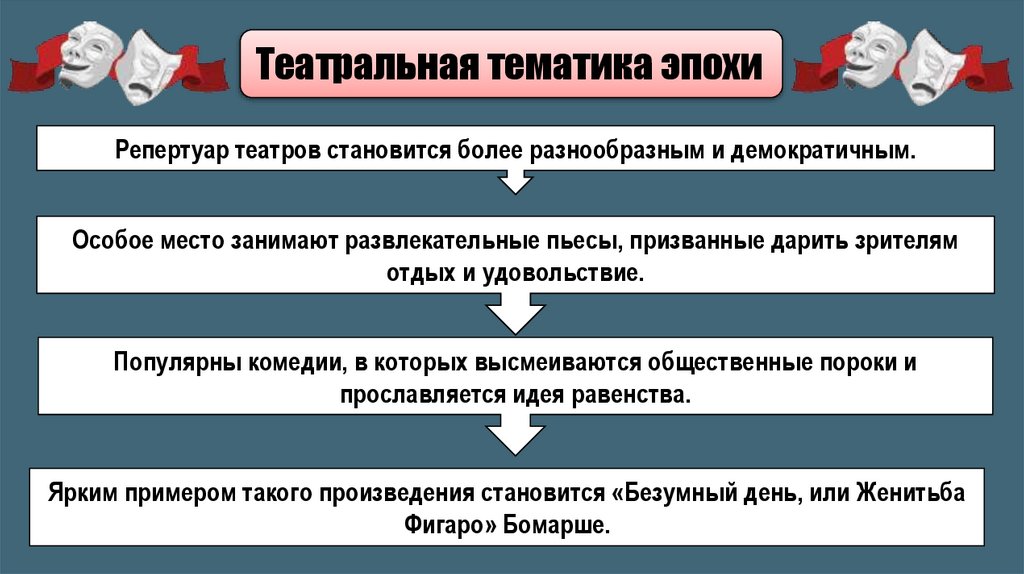 Театральная тематика эпохи

Репертуар театров становится более разнообразным и демократичным.

Особое место занимают развлекательные пьесы, призванные дарить зрителям отдых и удовольствие.

Популярны комедии, в которых высмеиваются общественные пороки и прославляется идея равенства.

Ярким примером такого произведения становится «Безумный день, или Женитьба Фигаро» Бомарше.